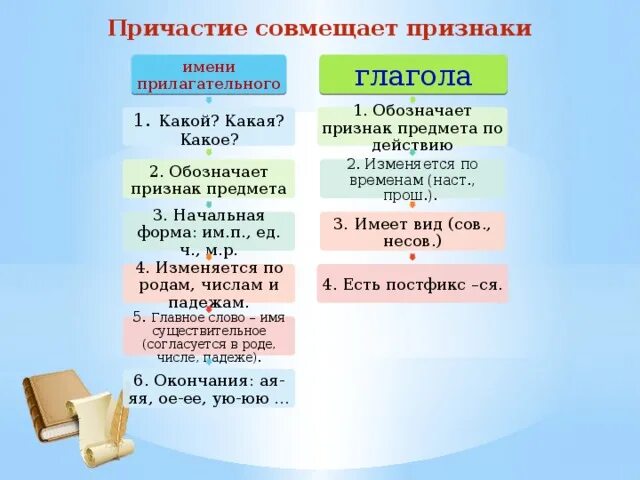 Причастие совмещает признаки

имени прилагательного

1. Какой? Какая? Какое?

2. Обозначает признак предмета

3. Начальная форма: им.п., ед. ч., м.р.

4. Изменяется по родам, числам и падежам.

5. Главное слово – имя существительное (согласуется в роде, числе, падеже).

6. Окончания: ая-яя, ое-ее, ую-юю …

глагола

1. Обозначает признак предмета по действию

2. Изменяется по временам (наст., прош.).

3. Имеет вид (сов., несов.)

4. Есть постфикс –ся.